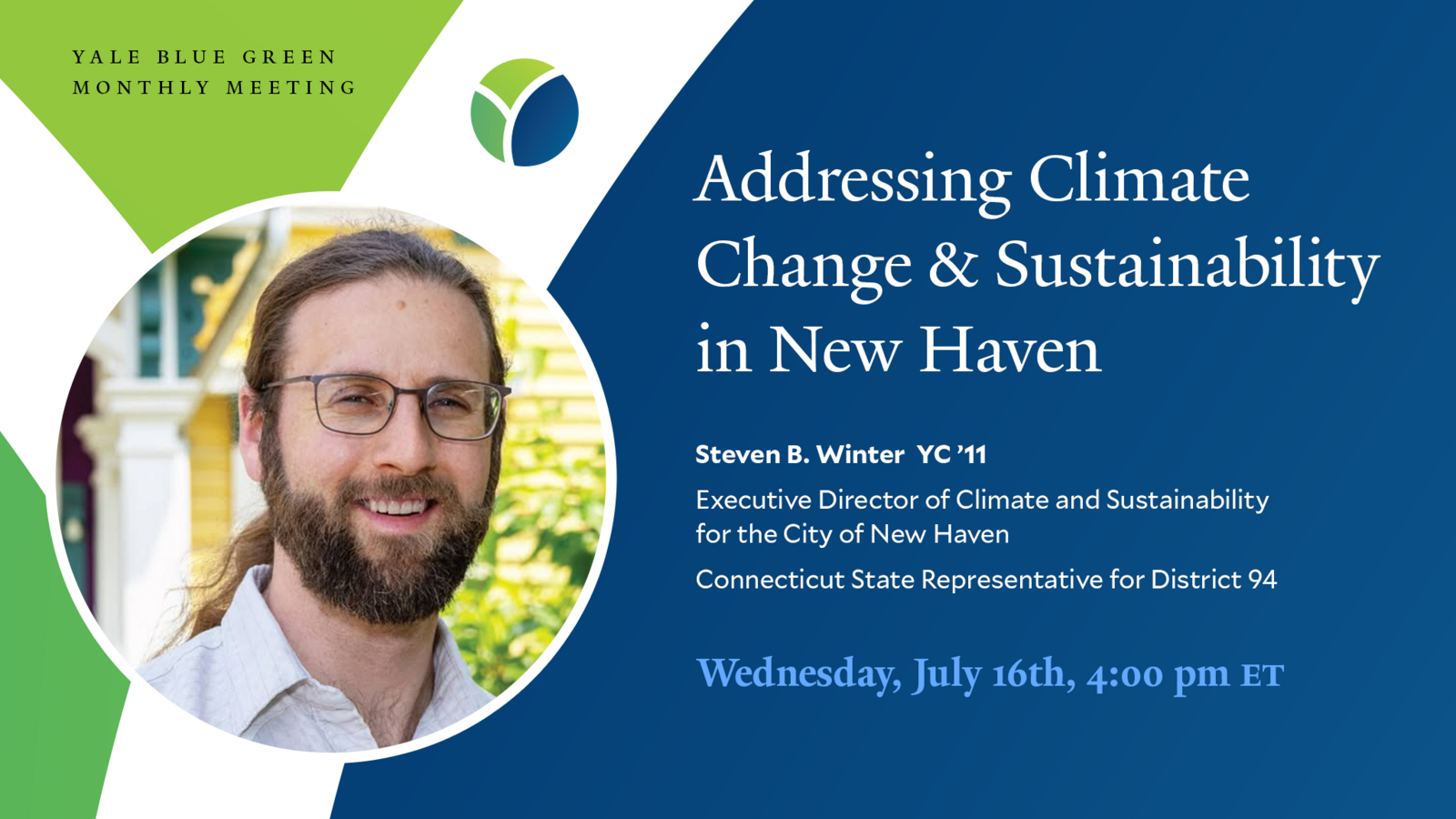 YALE BLUE GREEN
MONTHLY MEETING

Addressing Climate Change & Sustainability in New Haven

Steven B. Winter YC '11

Executive Director of Climate and Sustainability for the City of New Haven

Connecticut State Representative for District 94

Wednesday, July 16th, 4:00 pm ET